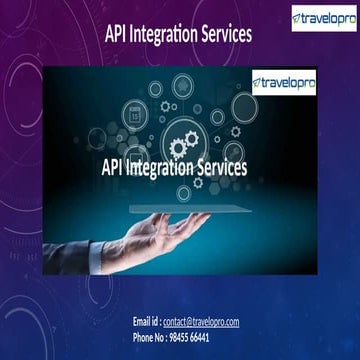 travelopro

API Integration Services

travelopro

15

API Integration Services

Email id : contact@travelopro.com
Phone No : 98455 66441